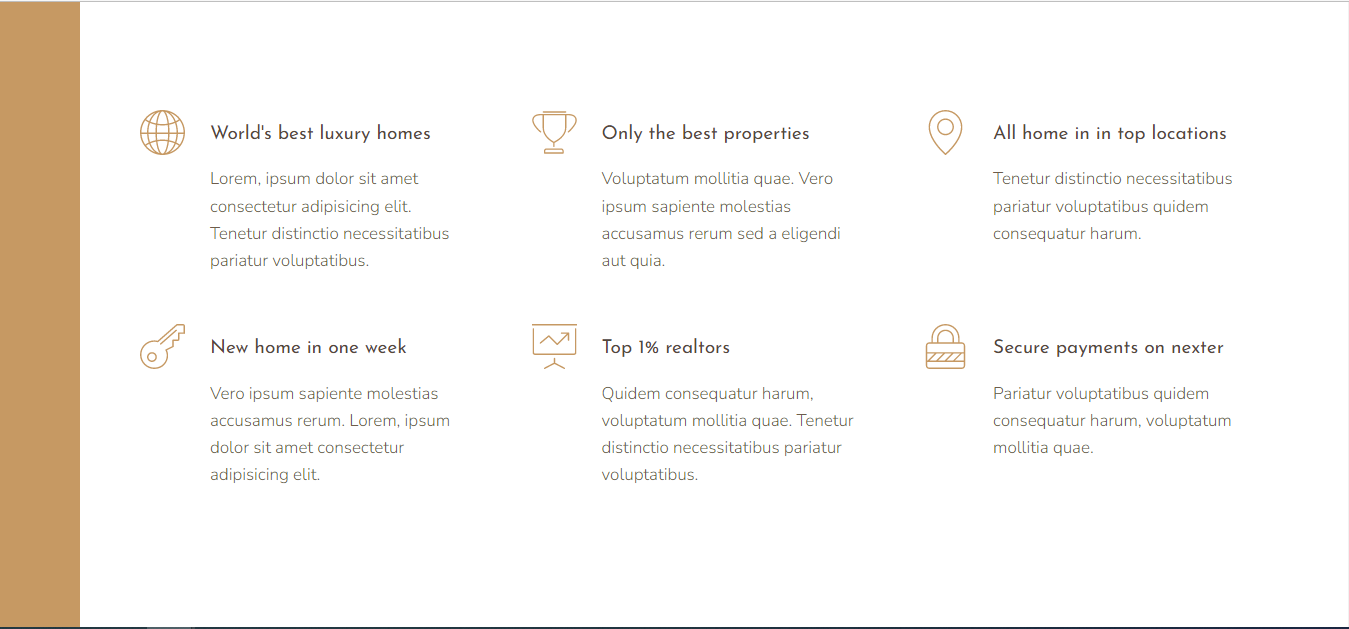 World's best luxury homes

Lorem, ipsum dolor sit amet consectetur adipisicing elit. Tenetur distinctio necessitatibus pariatur voluptatibus.

Only the best properties

Voluptatum mollitia quae. Vero ipsum sapiente molestias accusamus rerum sed a eligendi aut quia.

All home in in top locations

Tenetur distinctio necessitatibus pariatur voluptatibus quidem consequatur harum.

New home in one week

Vero ipsum sapiente molestias accusamus rerum. Lorem, ipsum dolor sit amet consectetur adipisicing elit.

Top 1% realtors

Quidem consequatur harum, voluptatum mollitia quae. Tenetur distinctio necessitatibus pariatur voluptatibus.

Secure payments on nexter

Pariatur voluptatibus quidem consequatur harum, voluptatum mollitia quae.